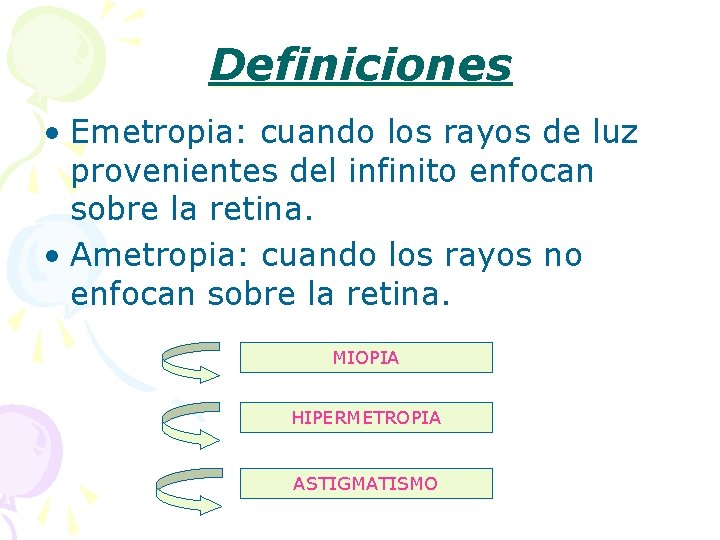 Definiciones

• Emetropia: cuando los rayos de luz provenientes del infinito enfocan sobre la retina.

• Ametropia: cuando los rayos no enfocan sobre la retina.

MIOPIA

HIPERMETROPIA

ASTIGMATISMO